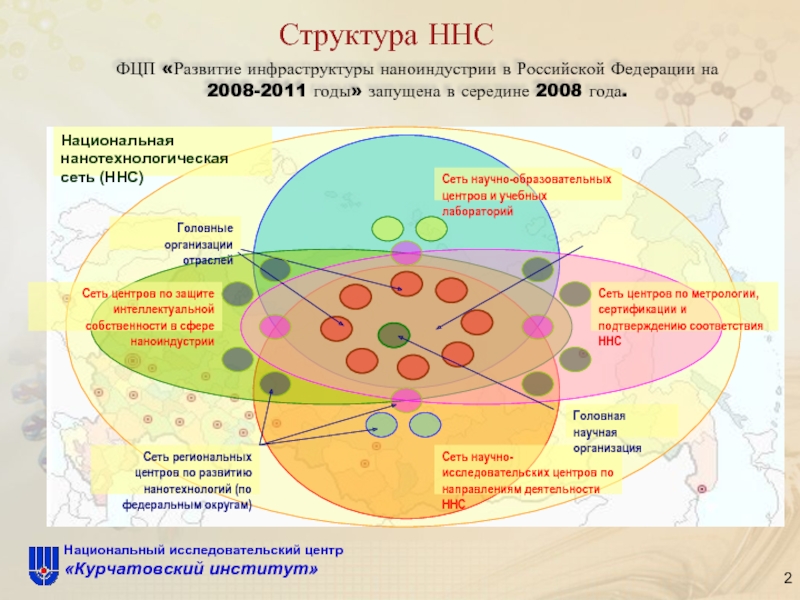 Структура ННС

ФЦП «Развитие инфраструктуры наноиндустрии в Российской Федерации на 2008-2011 годы» запущена в середине 2008 года.

Национальная нанотехнологическая сеть (ННС)

Сеть научно-образовательных центров и учебных лабораторий

Головные организации отраслей

Сеть центров по защите интеллектуальной собственности в сфере наноиндустрии

Сеть центров по метрологии, сертификации и подтверждению соответствия ННС

Головная научная организация

Сеть региональных центров по развитию нанотехнологий (по федеральным округам)

Сеть научно-исследовательских центров по направлениям деятельности ННС

Национальный исследовательский центр
«Курчатовский институт»

2